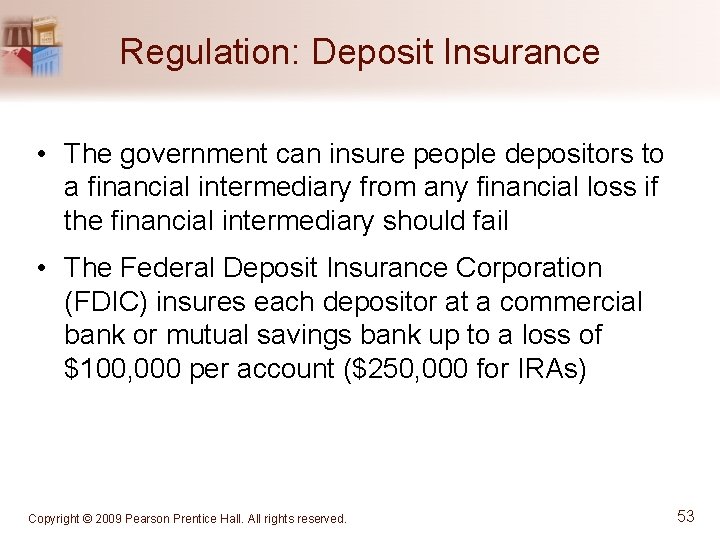 Regulation: Deposit Insurance

• The government can insure people depositors to a financial intermediary from any financial loss if the financial intermediary should fail

• The Federal Deposit Insurance Corporation (FDIC) insures each depositor at a commercial bank or mutual savings bank up to a loss of \$100,000 per account (\$250,000 for IRAs)

Copyright © 2009 Pearson Prentice Hall. All rights reserved.

53